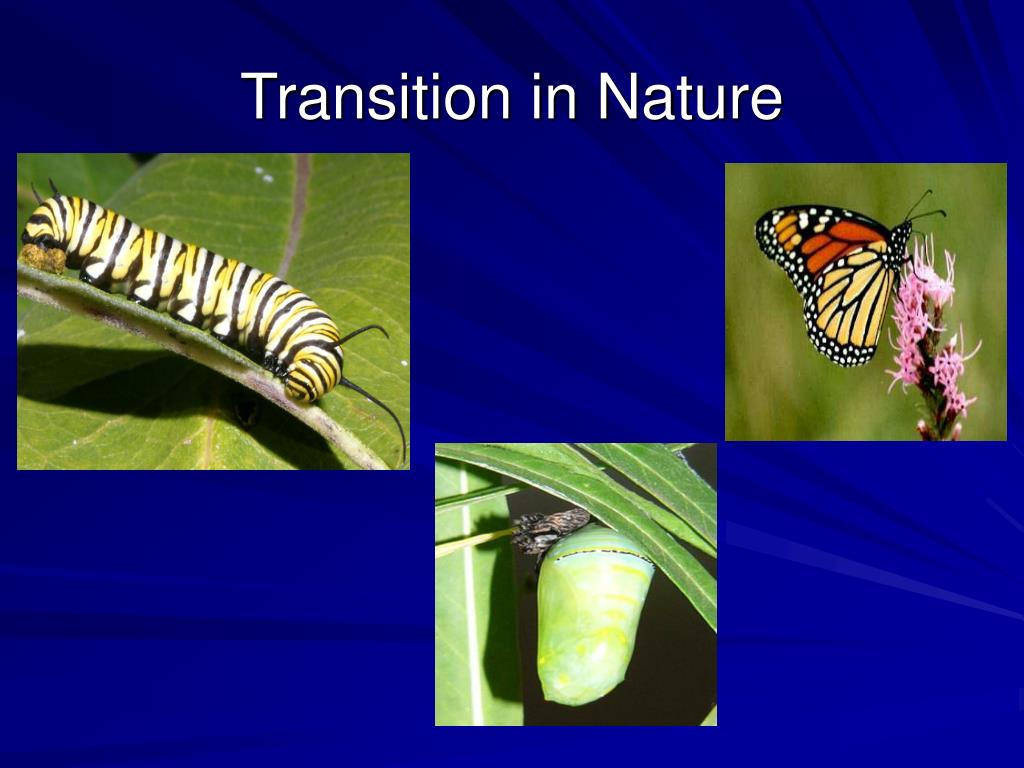 Transition in Nature